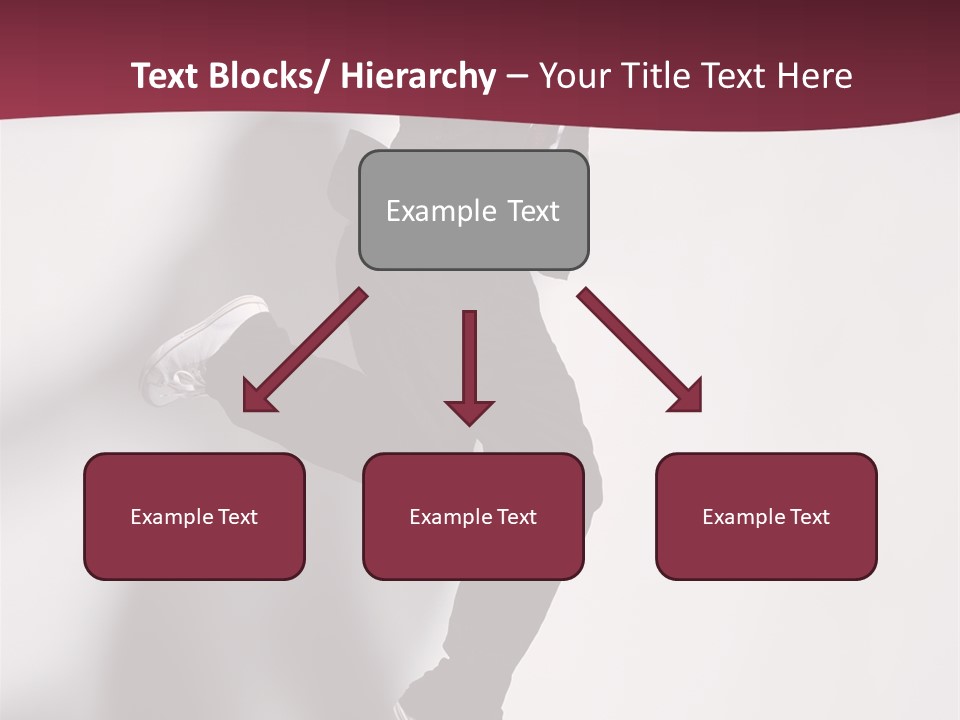 Text Blocks/ Hierarchy – Your Title Text Here

Example Text

Example Text

Example Text

Example Text